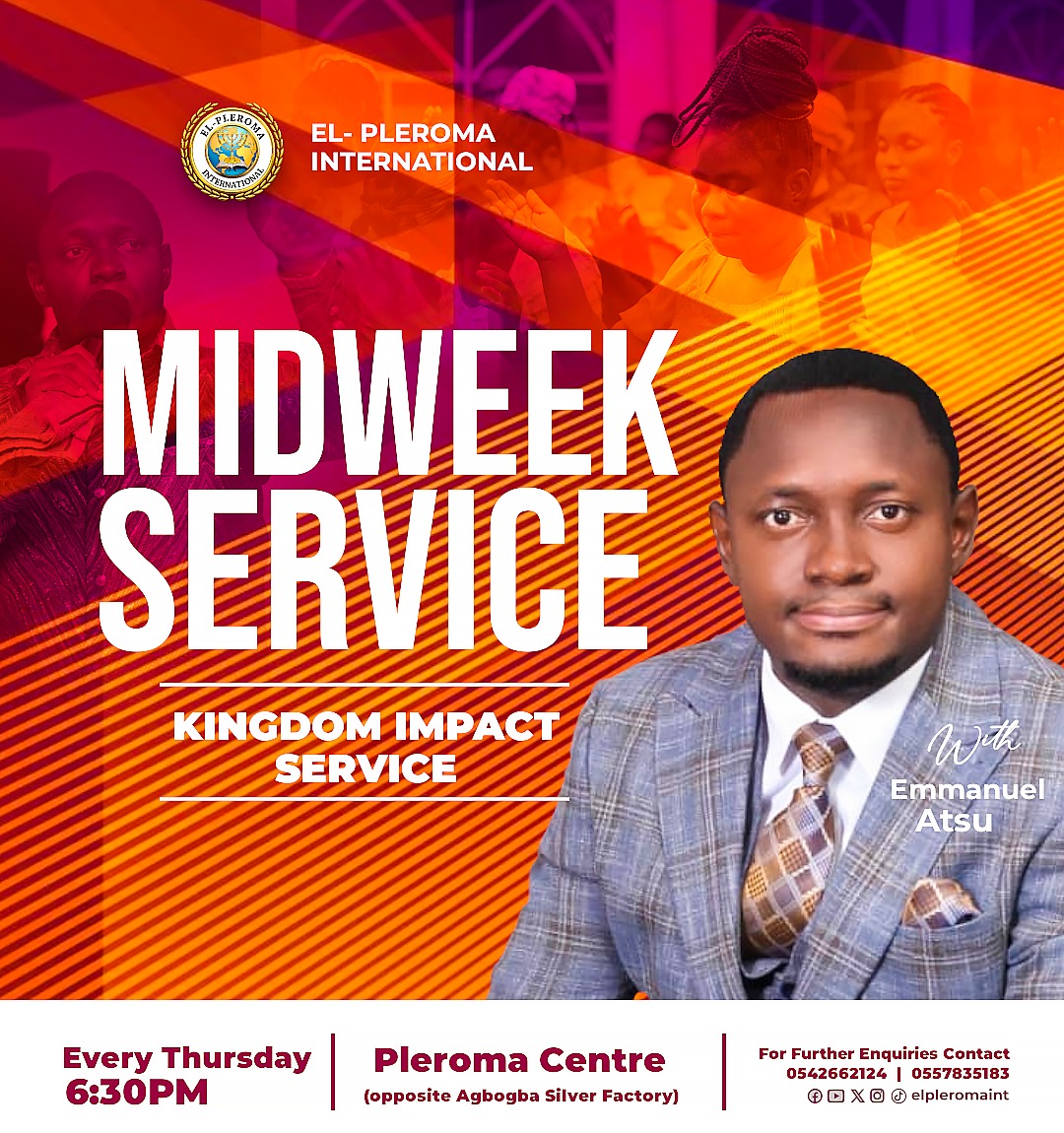 EL-PLEROMA
INTERNATIONAL

EL- PLEROMA INTERNATIONAL

MIDWEEK SERVICE

KINGDOM IMPACT SERVICE

With
Emmanuel Atsu

Every Thursday
6:30PM

Pleroma Centre
(opposite Agbogba Silver Factory)

For Further Enquiries Contact
0542662124 | 0557835183
elpleromaint